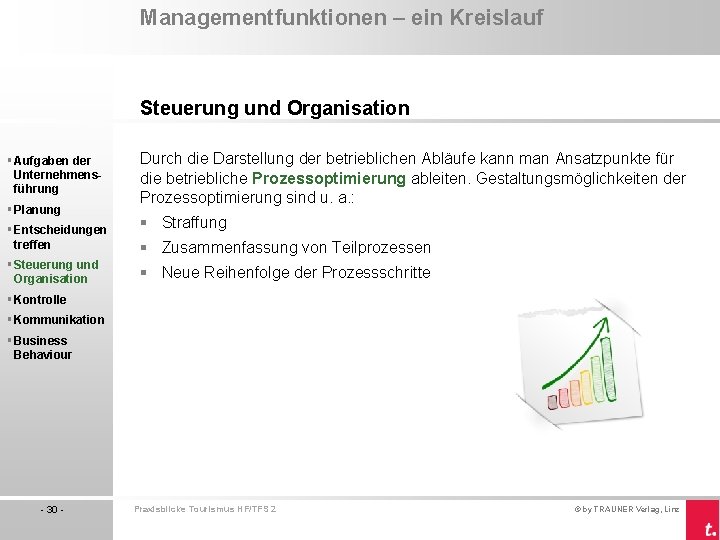 Managementfunktionen – ein Kreislauf

Steuerung und Organisation

▪ Aufgaben der Unternehmensführung
▪ Planung
▪ Entscheidungen treffen
▪ Steuerung und Organisation
▪ Kontrolle
▪ Kommunikation
▪ Business Behaviour

Durch die Darstellung der betrieblichen Abläufe kann man Ansatzpunkte für die betriebliche Prozessoptimierung ableiten. Gestaltungsmöglichkeiten der Prozessoptimierung sind u. a.:

▪ Straffung
▪ Zusammenfassung von Teilprozessen
▪ Neue Reihenfolge der Prozessschritte

- 30 -

Praxisblicke Tourismus HF/TFS 2

© by TRAUNER Verlag, Linz

t.